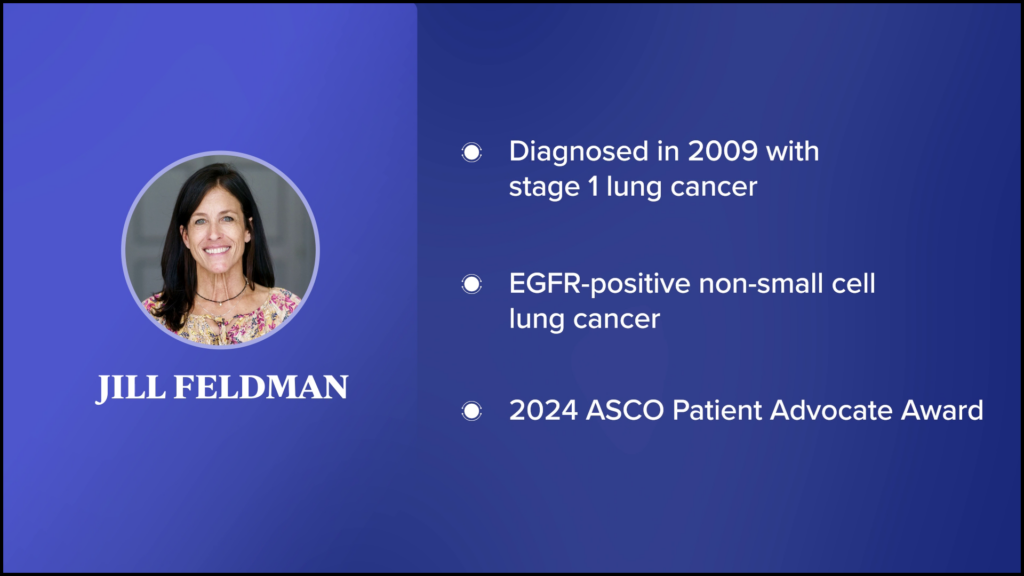 JILL FELDMAN

Diagnosed in 2009 with stage 1 lung cancer

EGFR-positive non-small cell lung cancer

2024 ASCO Patient Advocate Award